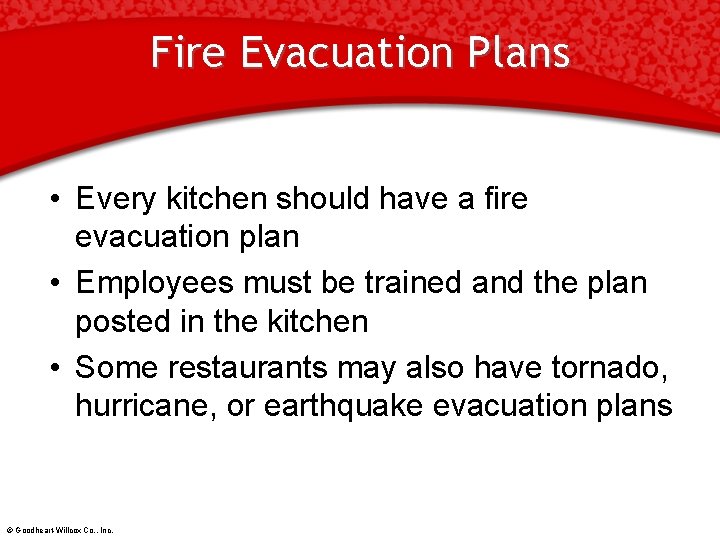 Fire Evacuation Plans

• Every kitchen should have a fire evacuation plan

• Employees must be trained and the plan posted in the kitchen

• Some restaurants may also have tornado, hurricane, or earthquake evacuation plans

© Goodheart-Willcox Co., Inc.